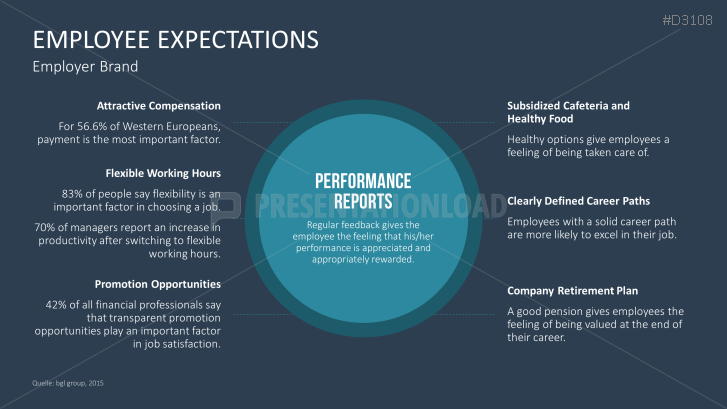 #D3108

EMPLOYEE EXPECTATIONS

Employer Brand

Attractive Compensation

For 56.6% of Western Europeans, payment is the most important factor.

Flexible Working Hours

83% of people say flexibility is an important factor in choosing a job.

70% of managers report an increase in productivity after switching to flexible working hours.

Promotion Opportunities

42% of all financial professionals say that transparent promotion opportunities play an important factor in job satisfaction.

PERFORMANCE REPORTS

Regular feedback gives the employee the feeling that his/her performance is appreciated and appropriately rewarded.

PRESENTATIONLOAD

Subsidized Cafeteria and Healthy Food

Healthy options give employees a feeling of being taken care of.

Clearly Defined Career Paths

Employees with a solid career path are more likely to excel in their job.

Company Retirement Plan

A good pension gives employees the feeling of being valued at the end of their career.

Quelle: bgl group, 2015